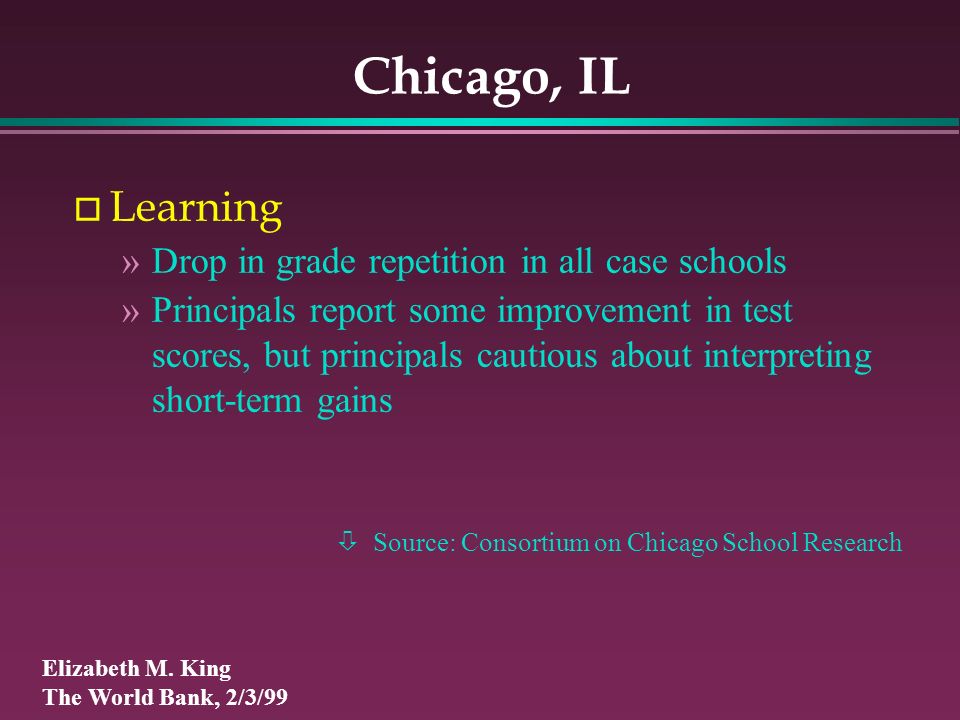 Chicago, IL

Learning

» Drop in grade repetition in all case schools

» Principals report some improvement in test scores, but principals cautious about interpreting short-term gains

⇩ Source: Consortium on Chicago School Research

Elizabeth M. King
The World Bank, 2/3/99